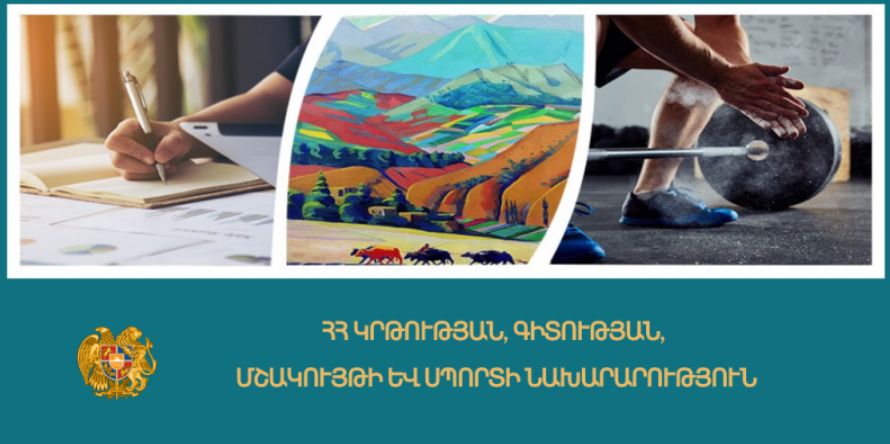 ՀՀ ԿՐԹՈՒԹՅԱՆ, ԳԻՏՈՒԹՅԱՆ,
ՄՇԱԿՈՒՅԹԻ ԵՎ ՍՊՈՐՏԻ ՆԱԽԱՐԱՐՈՒԹՅՈՒՆ